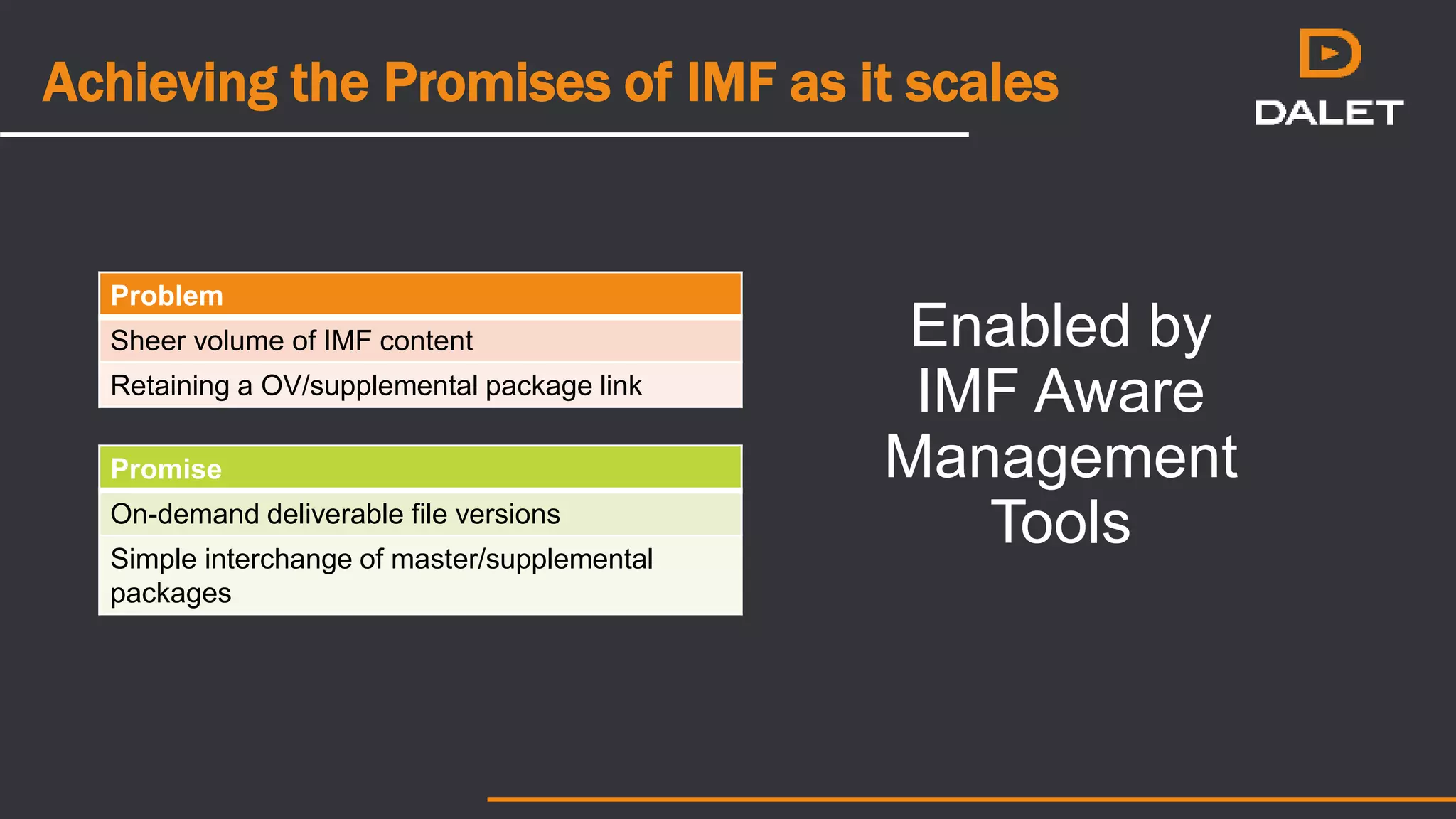 Achieving the Promises of IMF as it scales

DALET

| Problem |
|---|
| Sheer volume of IMF content |
| Retaining a OV/supplemental package link |

| Promise |
|---|
| On-demand deliverable file versions |
| Simple interchange of master/supplemental packages |

Enabled by IMF Aware Management Tools